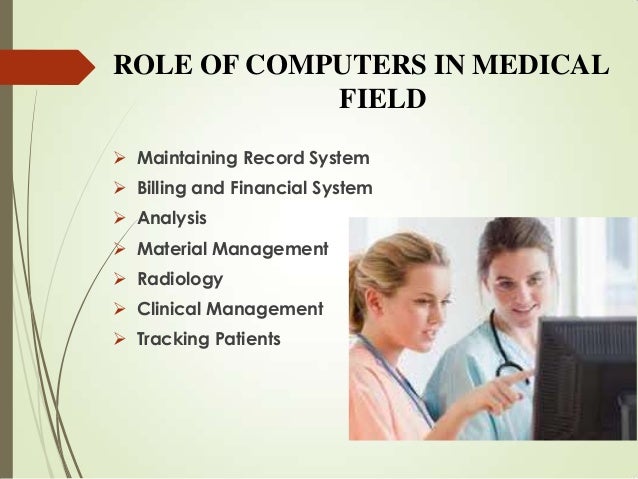 ROLE OF COMPUTERS IN MEDICAL FIELD

➢ Maintaining Record System
➢ Billing and Financial System
➢ Analysis
➢ Material Management
➢ Radiology
➢ Clinical Management
➢ Tracking Patients